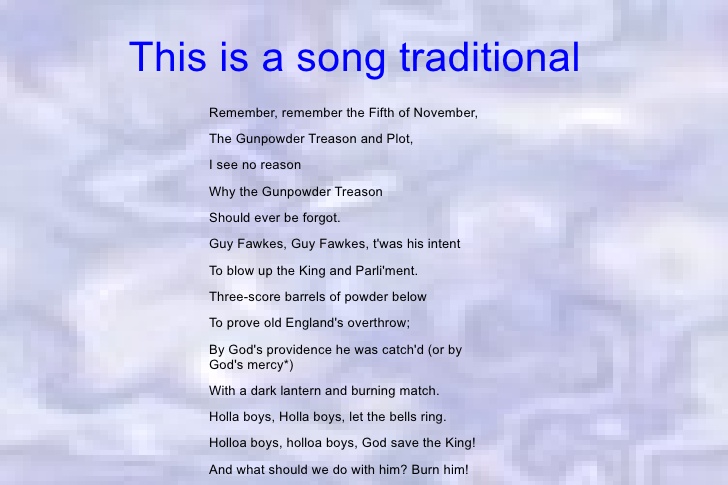 This is a song traditional

Remember, remember the Fifth of November,

The Gunpowder Treason and Plot,

I see no reason

Why the Gunpowder Treason

Should ever be forgot.

Guy Fawkes, Guy Fawkes, t'was his intent

To blow up the King and Parli'ment.

Three-score barrels of powder below

To prove old England's overthrow;

By God's providence he was catch'd (or by God's mercy*)

With a dark lantern and burning match.

Holla boys, Holla boys, let the bells ring.

Holloa boys, holloa boys, God save the King!

And what should we do with him? Burn him!